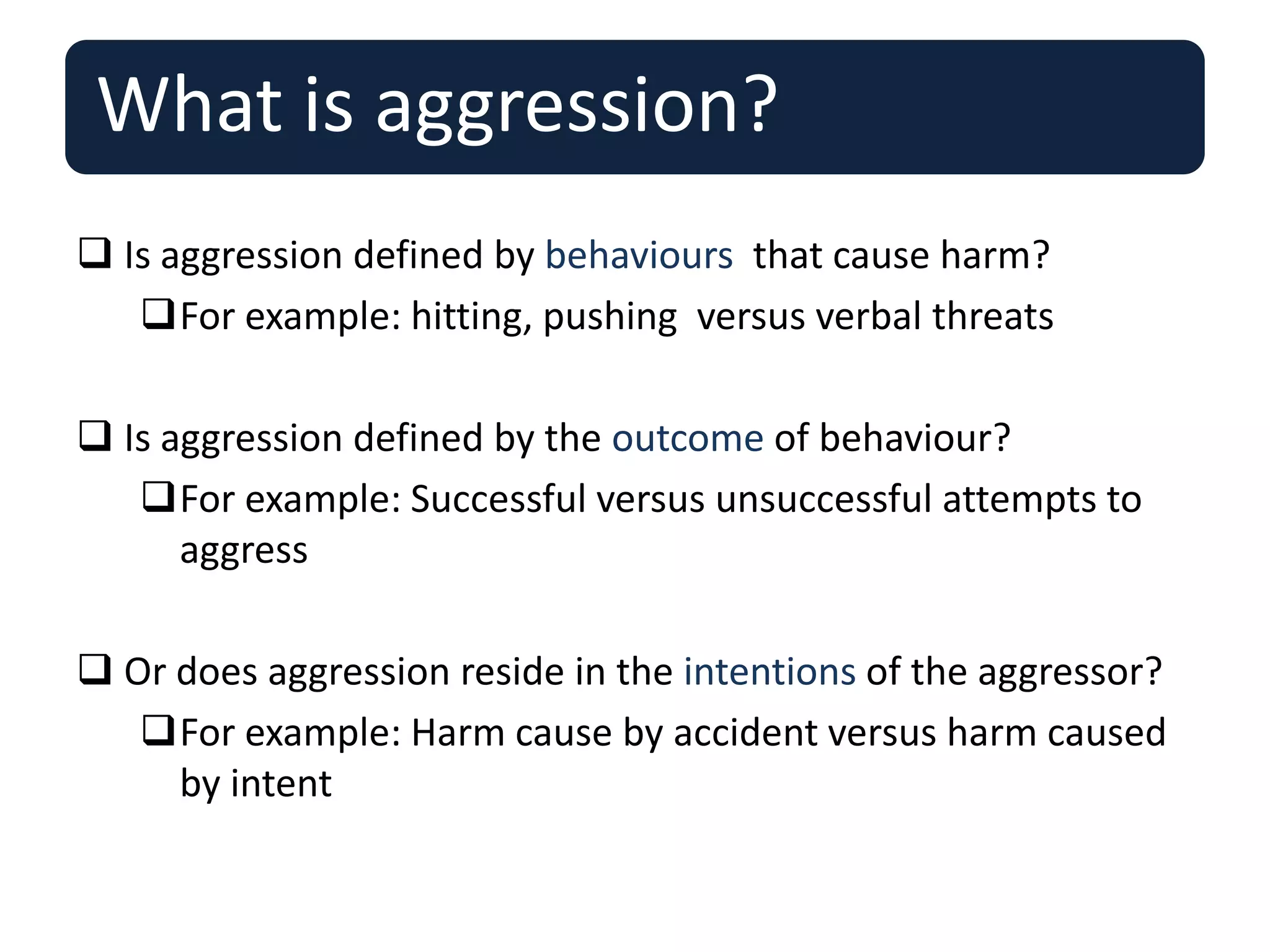 What is aggression?

❑ Is aggression defined by behaviours that cause harm?
❑ For example: hitting, pushing versus verbal threats

❑ Is aggression defined by the outcome of behaviour?
❑ For example: Successful versus unsuccessful attempts to aggress

❑ Or does aggression reside in the intentions of the aggressor?
❑ For example: Harm cause by accident versus harm caused by intent